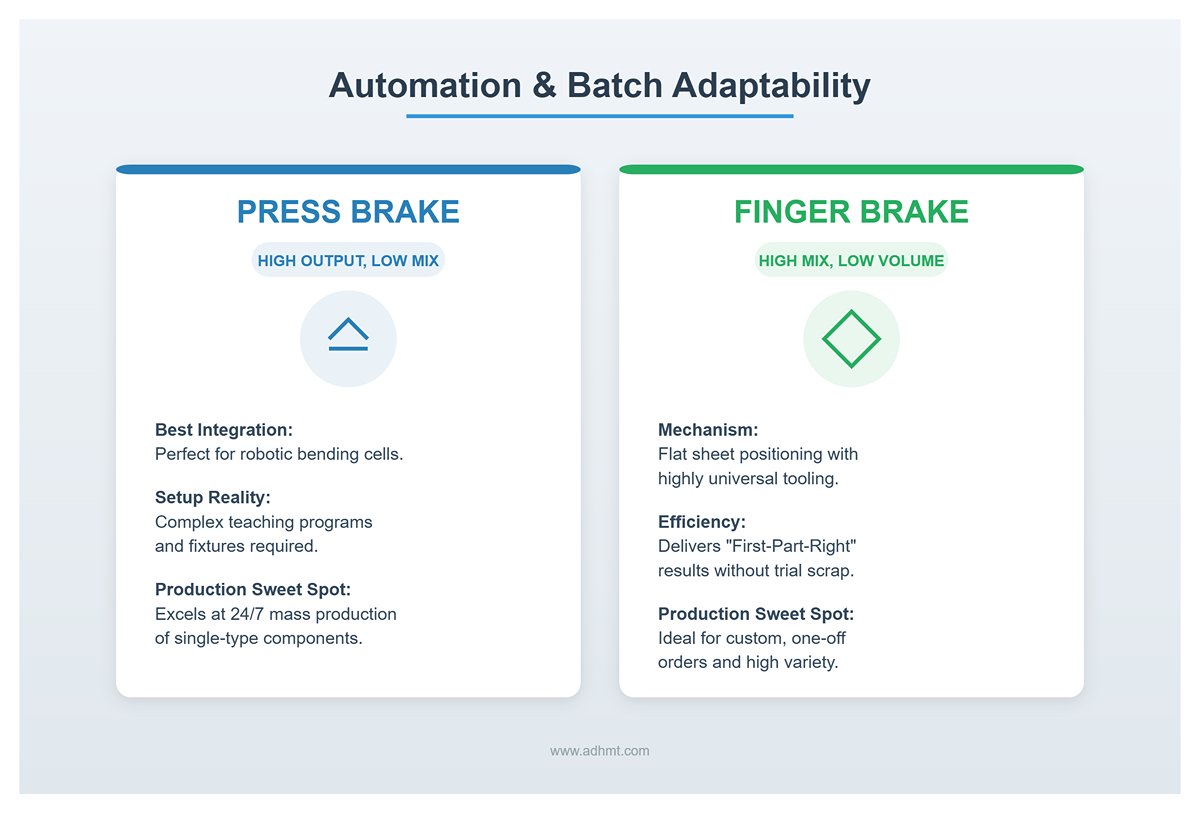 Automation & Batch Adaptability

PRESS BRAKE

HIGH OUTPUT, LOW MIX

Best Integration:
Perfect for robotic bending cells.

Setup Reality:
Complex teaching programs and fixtures required.

Production Sweet Spot:
Excels at 24/7 mass production of single-type components.

FINGER BRAKE

HIGH MIX, LOW VOLUME

Mechanism:
Flat sheet positioning with highly universal tooling.

Efficiency:
Delivers "First-Part-Right" results without trial scrap.

Production Sweet Spot:
Ideal for custom, one-off orders and high variety.

www.adhmt.com